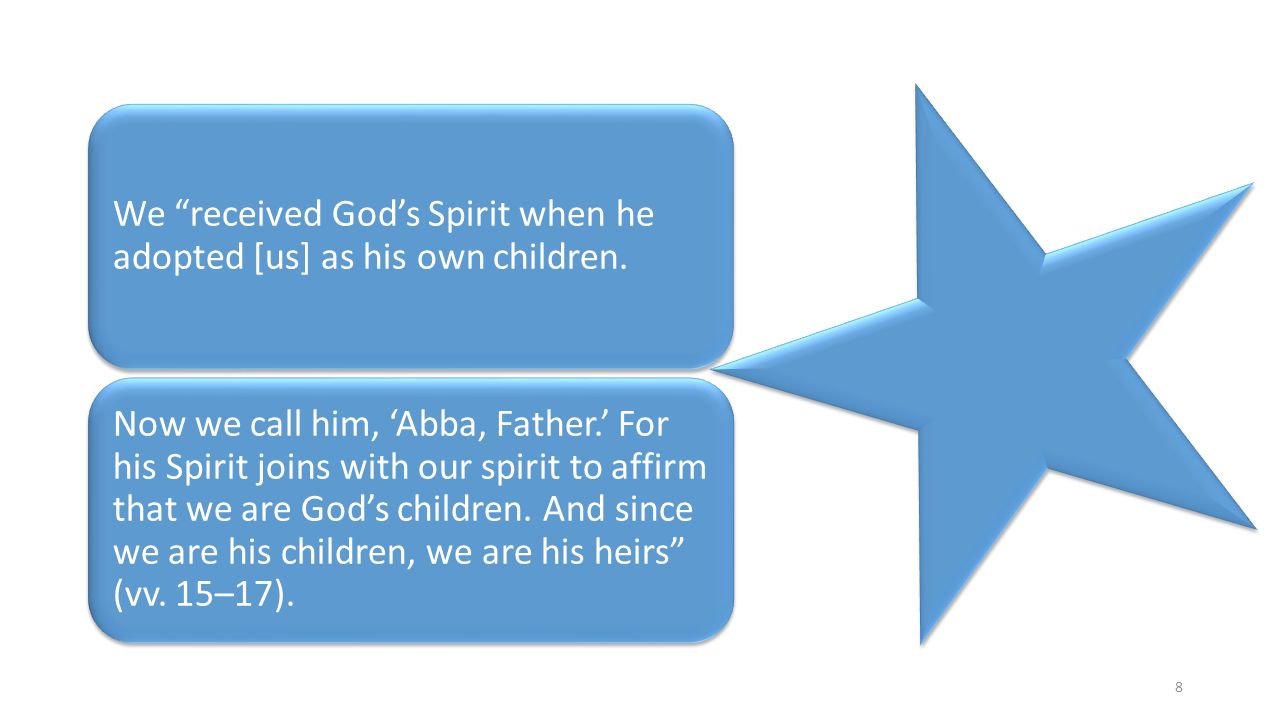 We “received God’s Spirit when he adopted [us] as his own children.

Now we call him, ‘Abba, Father.’ For his Spirit joins with our spirit to affirm that we are God’s children. And since we are his children, we are his heirs” (vv. 15–17).

8